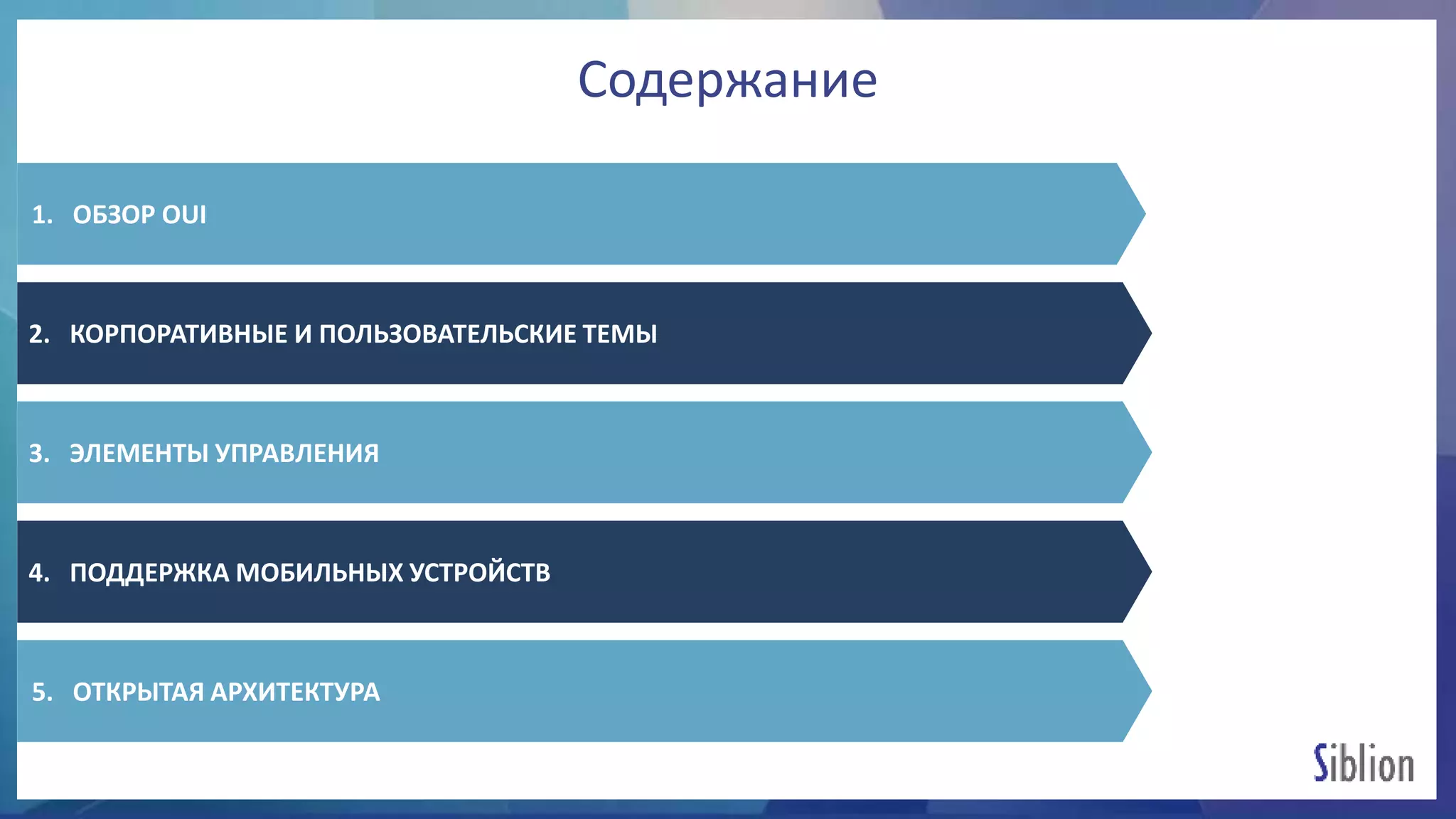 Содержание

1. ОБЗОР OUI

2. КОРПОРАТИВНЫЕ И ПОЛЬЗОВАТЕЛЬСКИЕ ТЕМЫ

3. ЭЛЕМЕНТЫ УПРАВЛЕНИЯ

4. ПОДДЕРЖКА МОБИЛЬНЫХ УСТРОЙСТВ

5. ОТКРЫТАЯ АРХИТЕКТУРА

Siblion